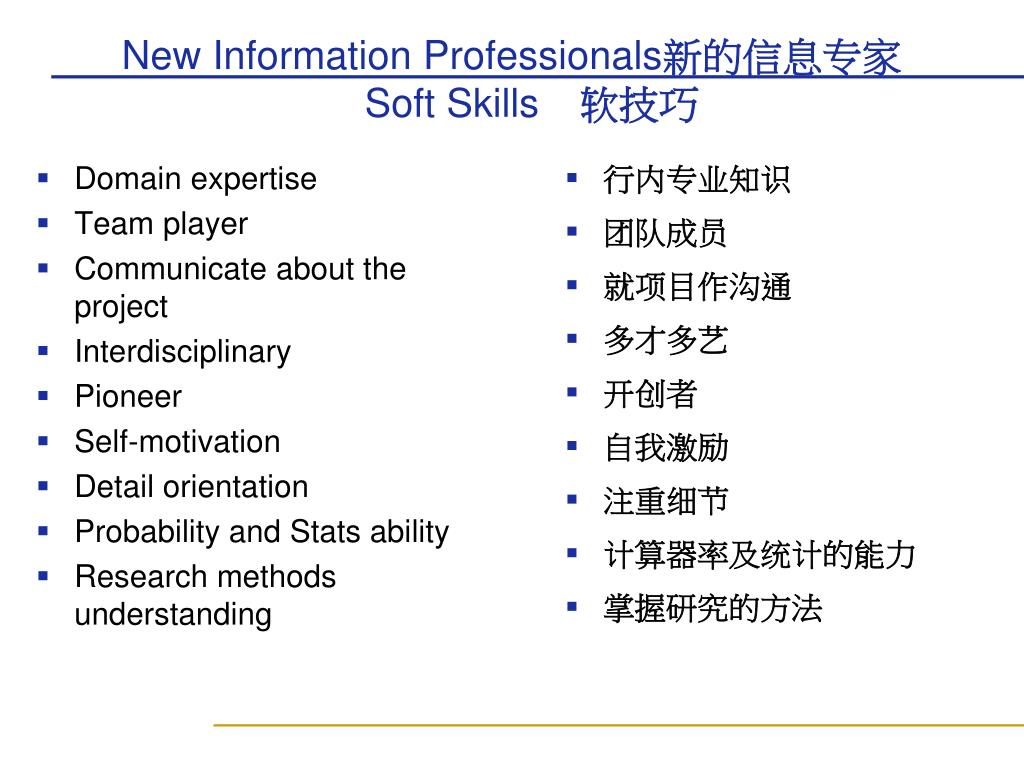 New Information Professionals新的信息专家
Soft Skills 软技巧

- Domain expertise
- Team player
- Communicate about the project
- Interdisciplinary
- Pioneer
- Self-motivation
- Detail orientation
- Probability and Stats ability
- Research methods understanding

- 行内专业知识
- 团队成员
- 就项目作沟通
- 多才多艺
- 开创者
- 自我激励
- 注重细节
- 计算器率及统计的能力
- 掌握研究的方法